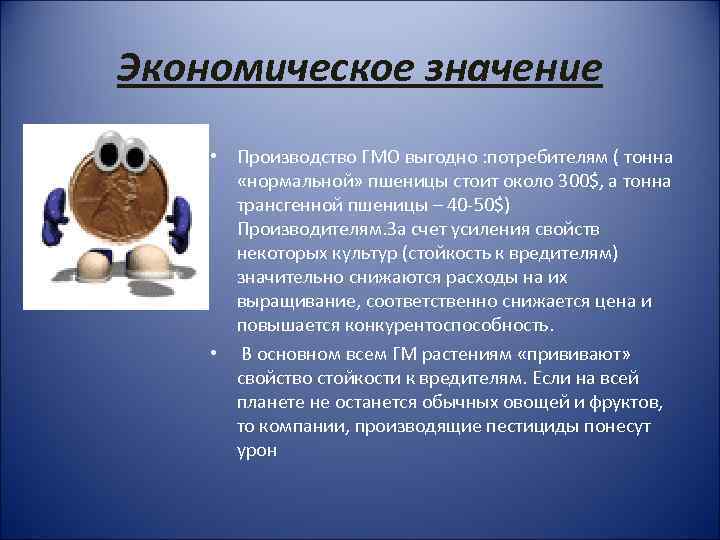 Экономическое значение

• Производство ГМО выгодно :потребителям ( тонна «нормальной» пшеницы стоит около 300$, а тонна трансгенной пшеницы – 40-50$) Производителям.За счет усиления свойств некоторых культур (стойкость к вредителям) значительно снижаются расходы на их выращивание, соответственно снижается цена и повышается конкурентоспособность.

• В основном всем ГМ растениям «прививают» свойство стойкости к вредителям. Если на всей планете не останется обычных овощей и фруктов, то компании, производящие пестициды понесут урон